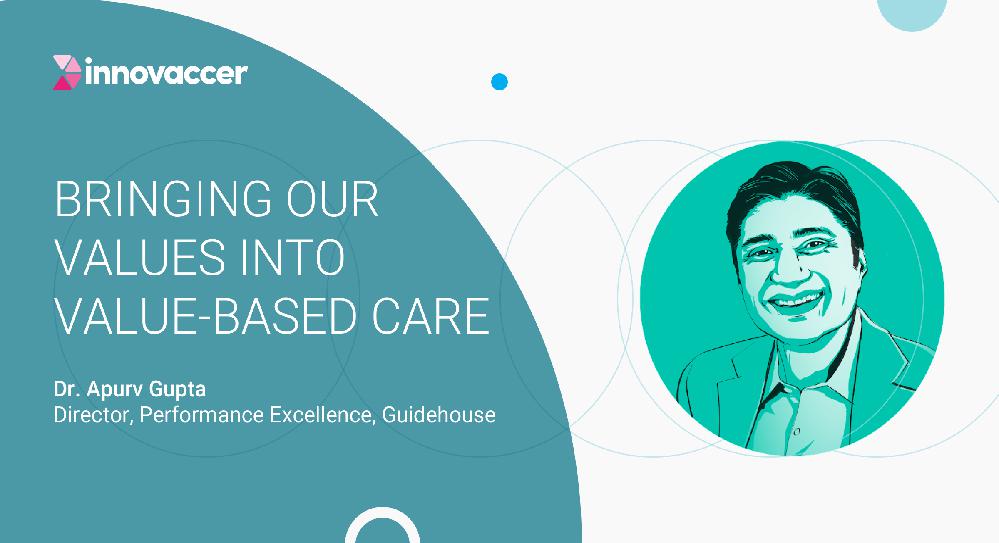 innovaccer

BRINGING OUR VALUES INTO VALUE-BASED CARE

Dr. Apurv Gupta
Director, Performance Excellence, Guidehouse